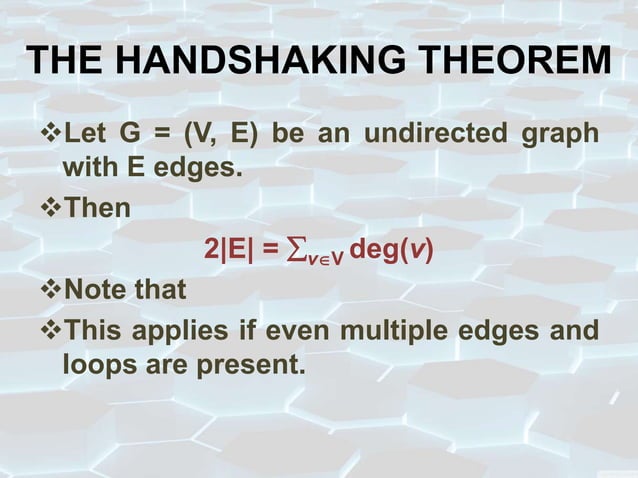 THE HANDSHAKING THEOREM

❖Let G = (V, E) be an undirected graph with E edges.

❖Then

$2|E| = \sum_{v \in V} \deg(v)$

❖Note that

❖This applies if even multiple edges and loops are present.